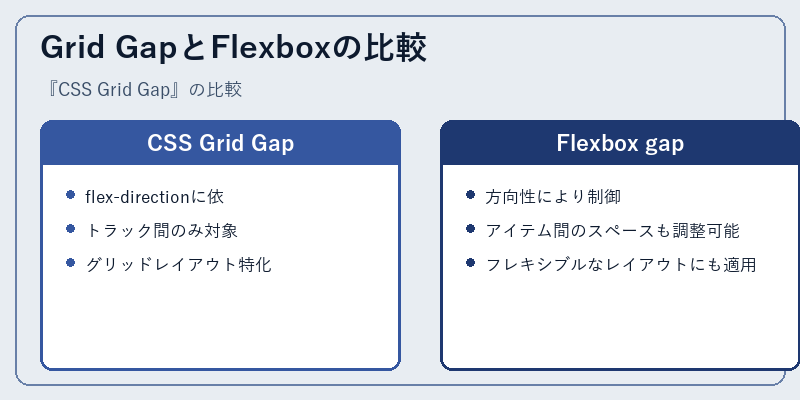 Grid GapとFlexboxの比較

『CSS Grid Gap』の比較

CSS Grid Gap

- flex-directionに依
- トラック間のみ対象
- グリッドレイアウト特化

Flexbox gap

- 方向性により制御
- アイテム間のスペースも調整可能
- フレキシブルなレイアウトにも適用